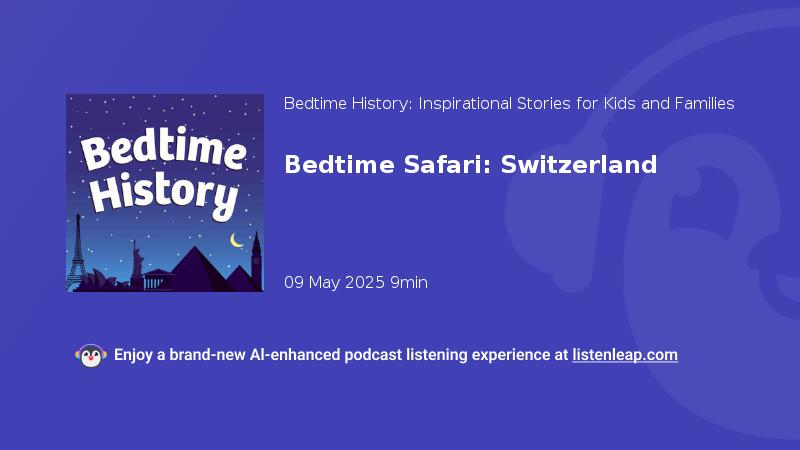 Bedtime History

Bedtime History: Inspirational Stories for Kids and Families

Bedtime Safari: Switzerland

09 May 2025 9min

Enjoy a brand-new AI-enhanced podcast listening experience at listenleap.com